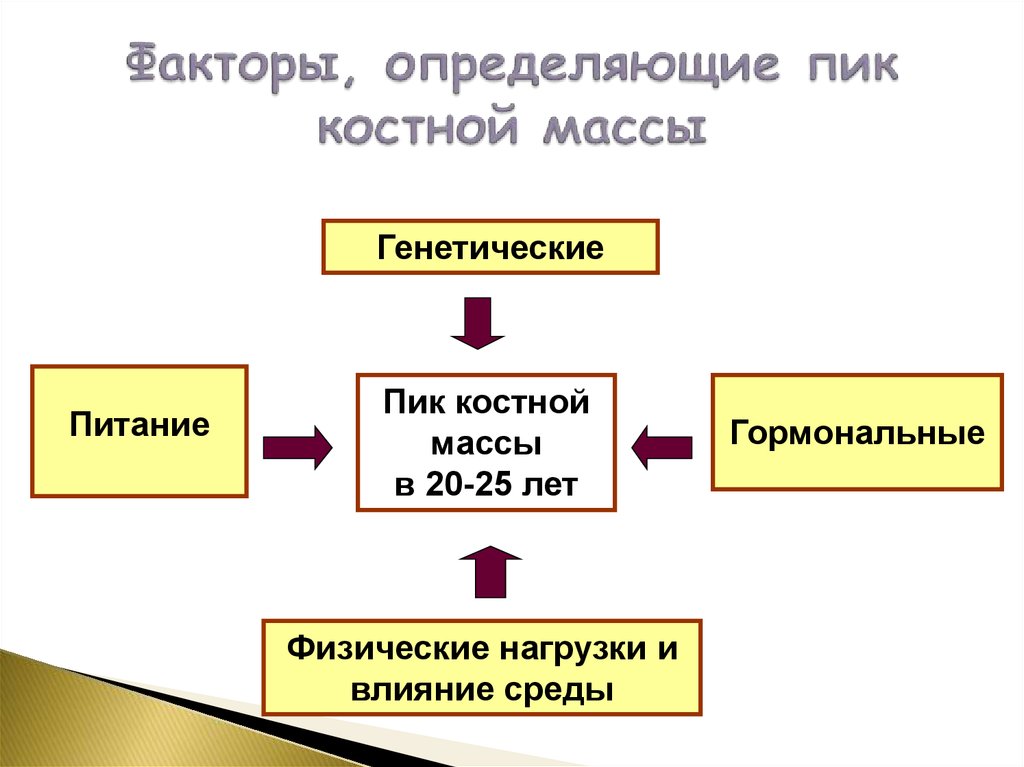 Факторы, определяющие пик костной массы

Генетические

Питание

Пик костной массы в 20-25 лет

Гормональные

Физические нагрузки и влияние среды